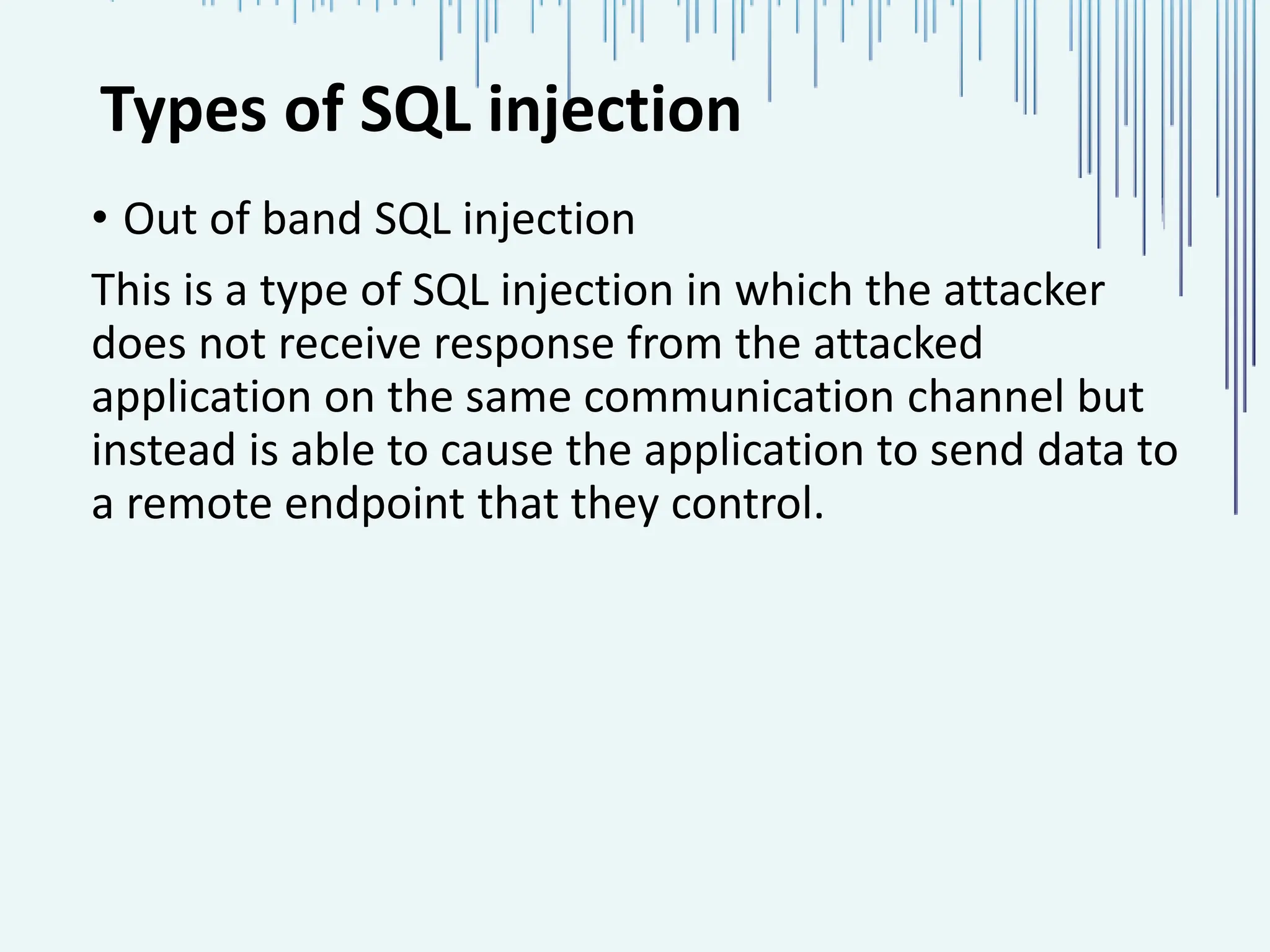 Types of SQL injection

• Out of band SQL injection

This is a type of SQL injection in which the attacker does not receive response from the attacked application on the same communication channel but instead is able to cause the application to send data to a remote endpoint that they control.